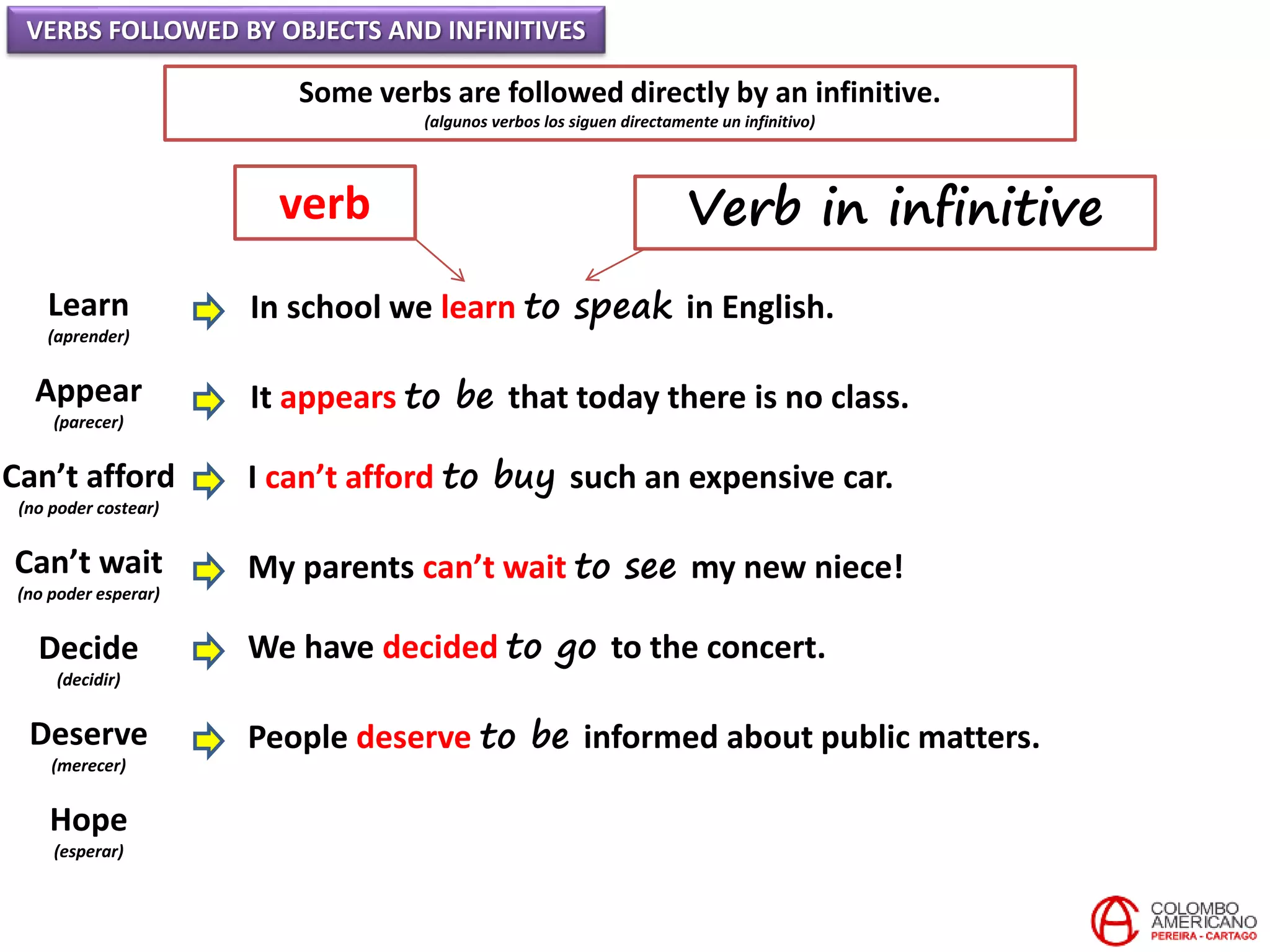 VERBS FOLLOWED BY OBJECTS AND INFINITIVES

Some verbs are followed directly by an infinitive.
(algunos verbos los siguen directamente un infinitivo)

verb

Verb in infinitive

Learn
(aprender)

In school we learn to speak in English.

Appear
(parecer)

It appears to be that today there is no class.

Can't afford
(no poder costear)

I can't afford to buy such an expensive car.

Can't wait
(no poder esperar)

My parents can't wait to see my new niece!

Decide
(decidir)

We have decided to go to the concert.

Deserve
(merecer)

People deserve to be informed about public matters.

Hope
(esperar)

COLOMBO AMERICANO
PEREIRA - CARTAGO